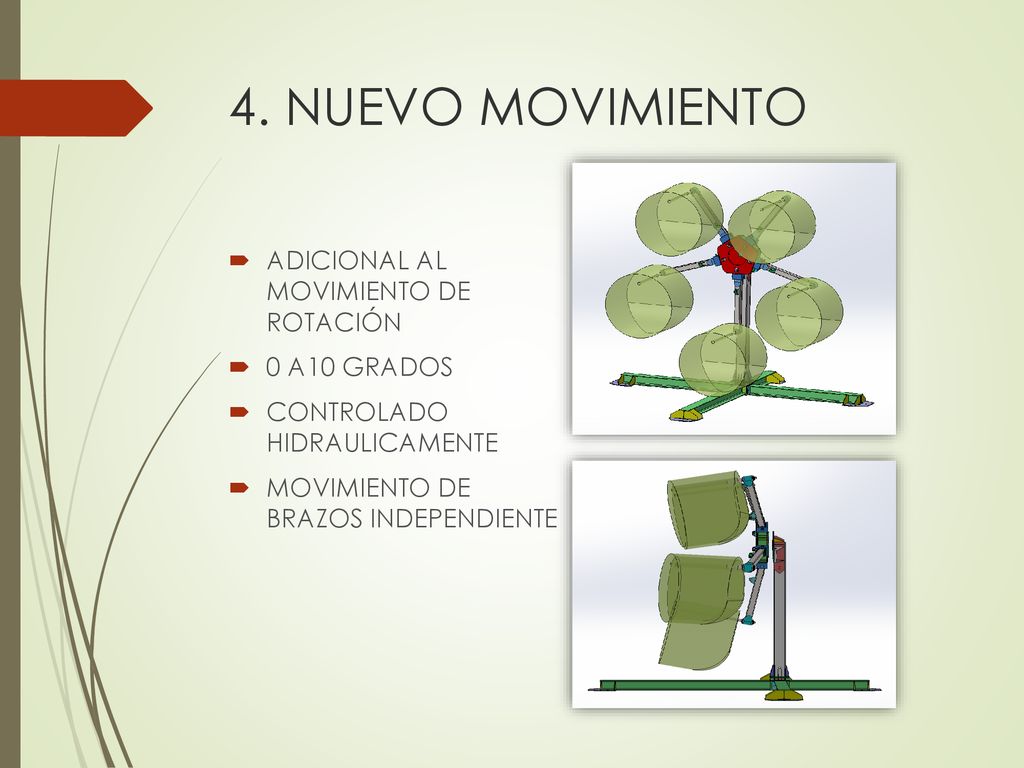 4. NUEVO MOVIMIENTO

ADICIONAL AL MOVIMIENTO DE ROTACIÓN

0 A10 GRADOS

CONTROLADO HIDRAULICAMENTE

MOVIMIENTO DE BRAZOS INDEPENDIENTE